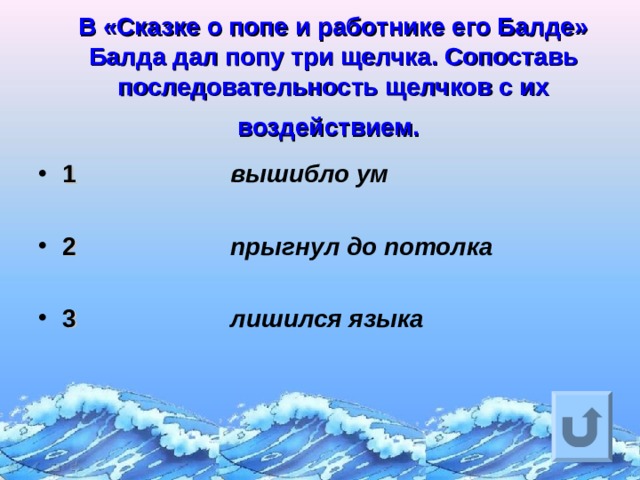 В «Сказке о попе и работнике его Балде» Балда дал попу три щелчка. Сопоставь последовательность щелчков с их воздействием.

• 1 вышибло ум

• 2 прыгнул до потолка

• 3 лишился языка